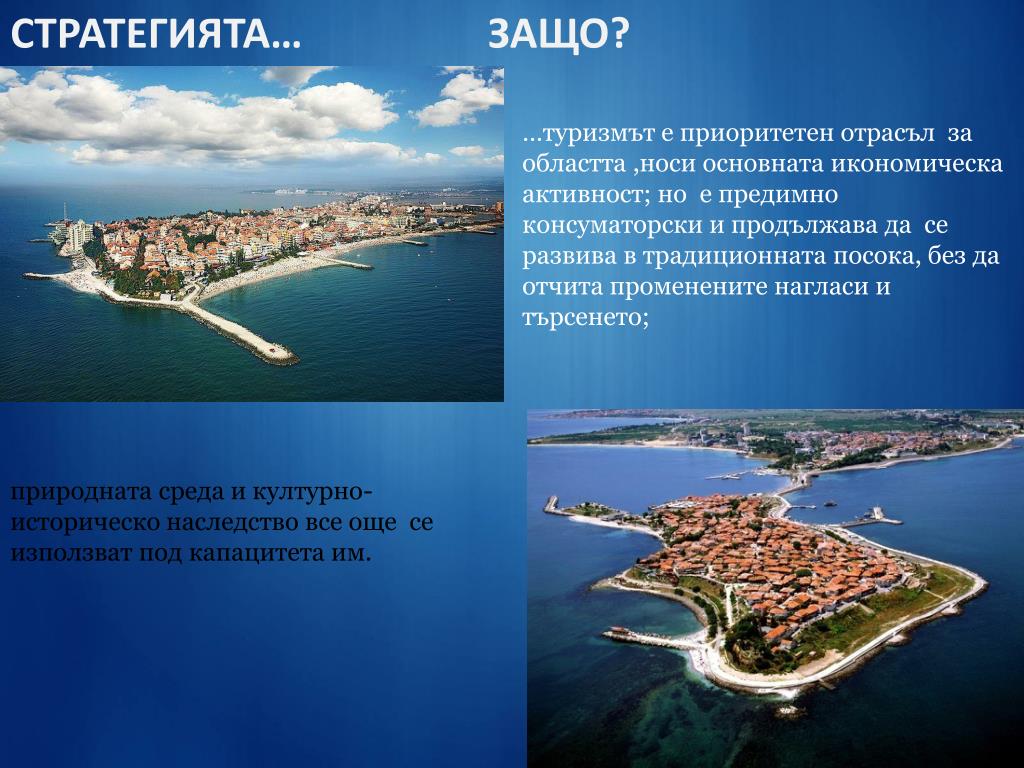 СТРАТЕГИЯТА… ЗАЩО?

…туризмът е приоритетен отрасъл за областта ,носи основната икономическа активност; но е предимно консуматорски и продължава да се развива в традиционната посока, без да отчита променените нагласи и търсенето;

природната среда и културно-историческо наследство все още се използват под капацитета им.